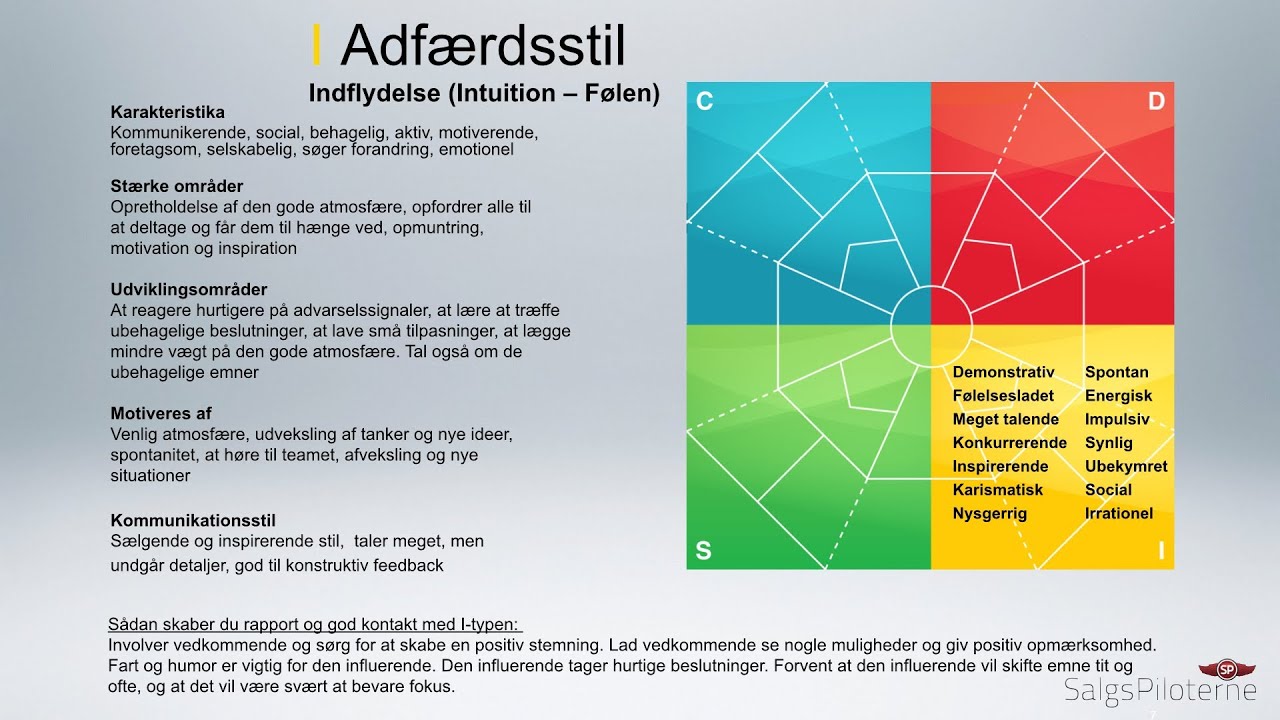 Adfærdsstil

Indflydelse (Intuition – Følen)

Karakteristika
Kommunikerende, social, behagelig, aktiv, motiverende, foretagsom, selskabelig, søger forandring, emotionel

Stærke områder
Opretholdelse af den gode atmosfære, opfordrer alle til at deltage og får dem til hænge ved, opmuntring, motivation og inspiration

Udviklingsområder
At reagere hurtigere på advarselssignaler, at lære at træffe ubehagelige beslutninger, at lave små tilpasninger, at lægge mindre vægt på den gode atmosfære. Tal også om de ubehagelige emner

Motiveres af
Venlig atmosfære, udveksling af tanker og nye ideer, spontanitet, at høre til teamet, afveksling og nye situationer

Kommunikationsstil
Sælgende og inspirerende stil, taler meget, men undgår detaljer, god til konstruktiv feedback

C

D

S

I

Demonstrativ
Følelsesladet
Meget talende
Konkurrerende
Inspirerende
Karismatisk
Nysgerrig

Spontan
Energisk
Impulsiv
Synlig
Ubekymret
Social
Irrationel

Sådan skaber du rapport og god kontakt med I-typen:
Involver vedkommende og sørg for at skabe en positiv stemning. Lad vedkommende se nogle muligheder og giv positiv opmærksomhed. Fart og humor er vigtig for den influerende. Den influerende tager hurtige beslutninger. Forvent at den influerende vil skifte emne tit og ofte, og at det vil være svært at bevare fokus.

SP
SalgsPiloterne
7